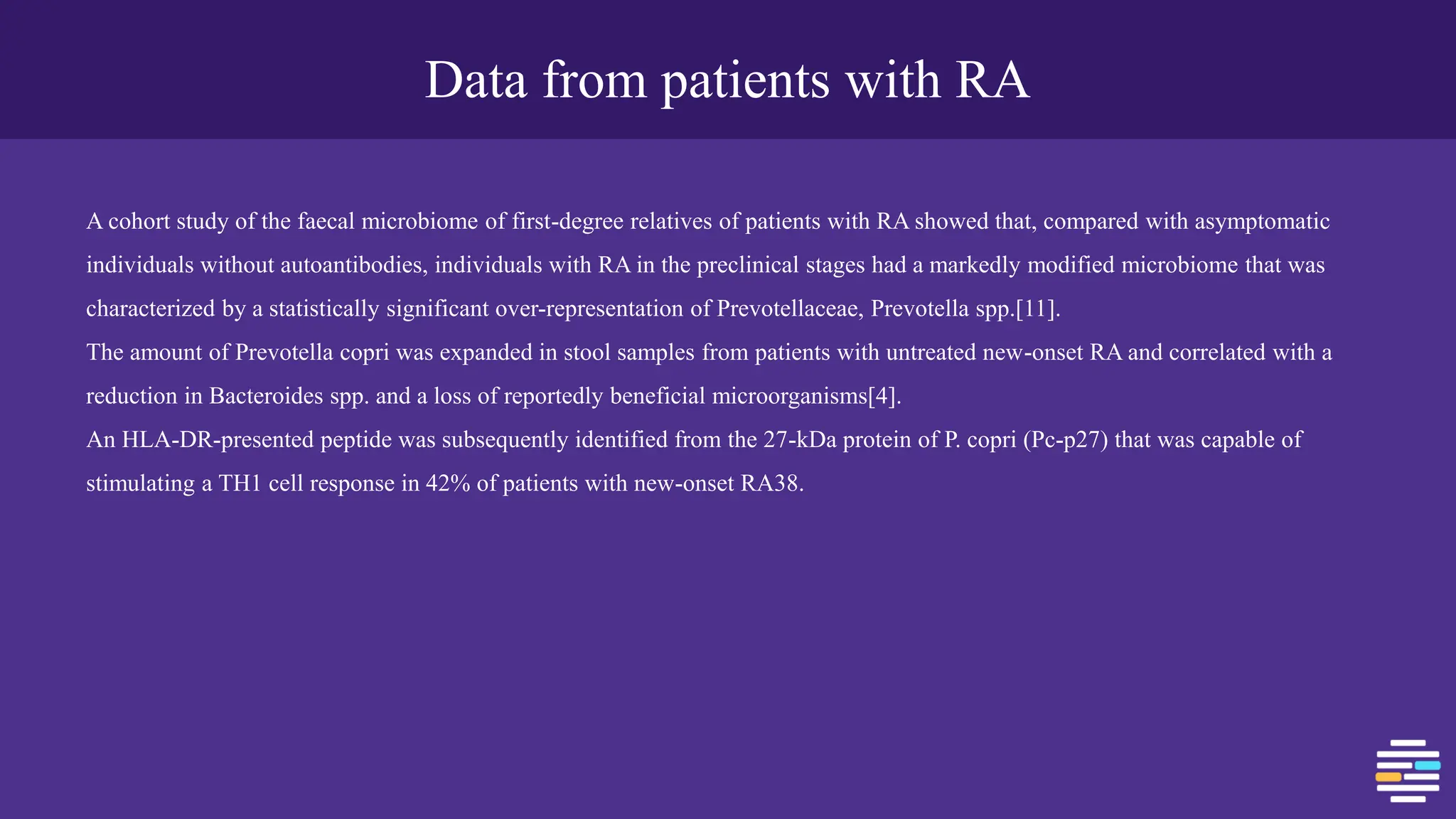 Data from patients with RA

A cohort study of the faecal microbiome of first-degree relatives of patients with RA showed that, compared with asymptomatic individuals without autoantibodies, individuals with RA in the preclinical stages had a markedly modified microbiome that was characterized by a statistically significant over-representation of Prevotellaceae, Prevotella spp.[11].
The amount of Prevotella copri was expanded in stool samples from patients with untreated new-onset RA and correlated with a reduction in Bacteroides spp. and a loss of reportedly beneficial microorganisms[4].
An HLA-DR-presented peptide was subsequently identified from the 27-kDa protein of P. copri (Pc-p27) that was capable of stimulating a TH1 cell response in 42% of patients with new-onset RA38.